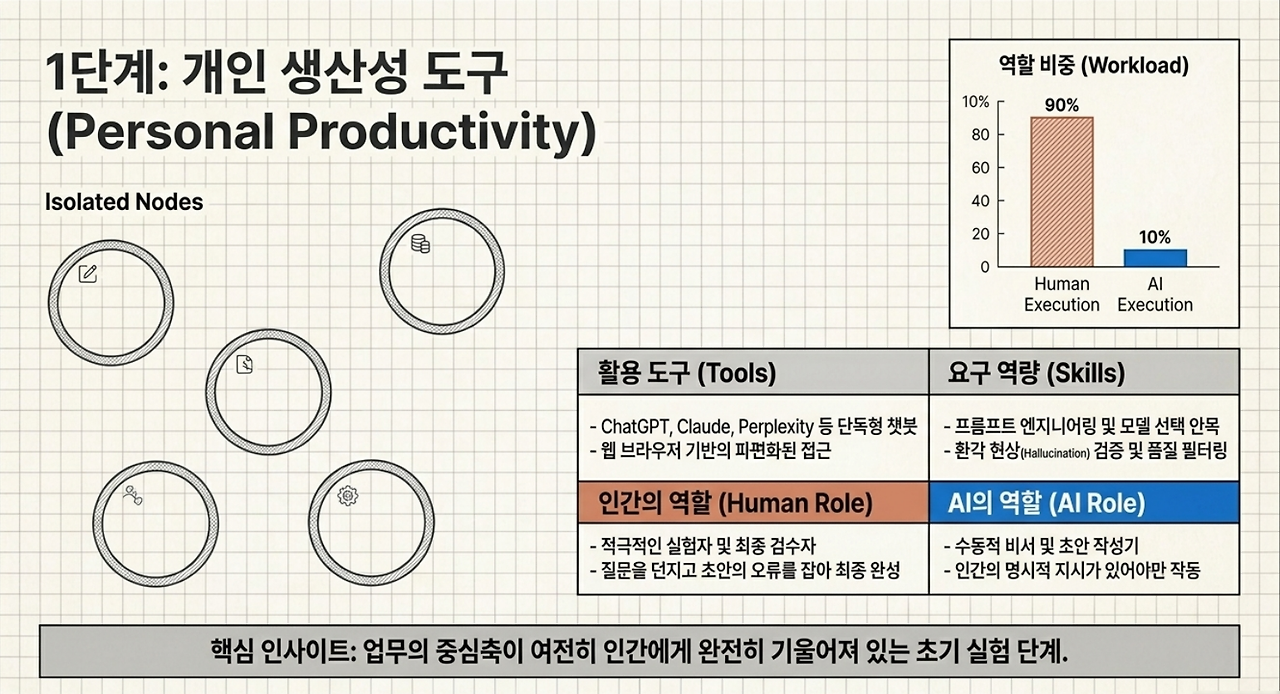 1단계: 개인 생산성 도구 (Personal Productivity)

Isolated Nodes

역할 비중 (Workload)

10%
80
60
40
20
0

90%

10%

Human Execution

AI Execution

| 활용 도구 (Tools) | 요구 역량 (Skills) |
|---|---|
| - ChatGPT, Claude, Perplexity 등 단독형 챗봇<br>- 웹 브라우저 기반의 파편화된 접근 | - 프롬프트 엔지니어링 및 모델 선택 안목<br>- 환각 현상(Hallucination) 검증 및 품질 필터링 |
| 인간의 역할 (Human Role) | AI의 역할 (AI Role) |
| - 적극적인 실험자 및 최종 검수자<br>- 질문을 던지고 초안의 오류를 잡아 최종 완성 | - 수동적 비서 및 초안 작성기<br>- 인간의 명시적 지시가 있어야만 작동 |

핵심 인사이트: 업무의 중심축이 여전히 인간에게 완전히 기울어져 있는 초기 실험 단계.